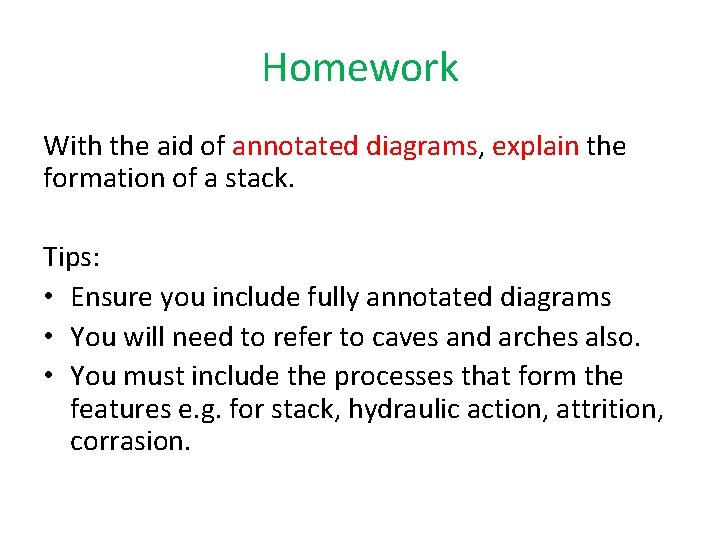 Homework

With the aid of annotated diagrams, explain the formation of a stack.

Tips:
• Ensure you include fully annotated diagrams
• You will need to refer to caves and arches also.
• You must include the processes that form the features e.g. for stack, hydraulic action, attrition, corrasion.